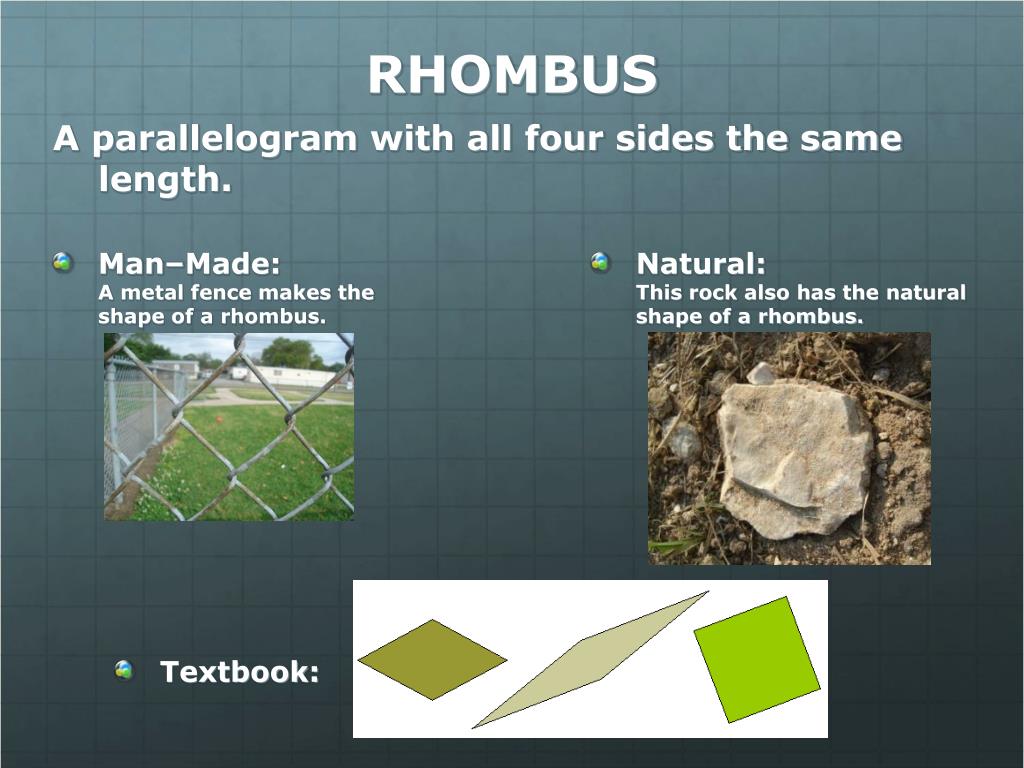 RHOMBUS

A parallelogram with all four sides the same length.

Man–Made:
A metal fence makes the shape of a rhombus.

Natural:
This rock also has the natural shape of a rhombus.

Textbook: